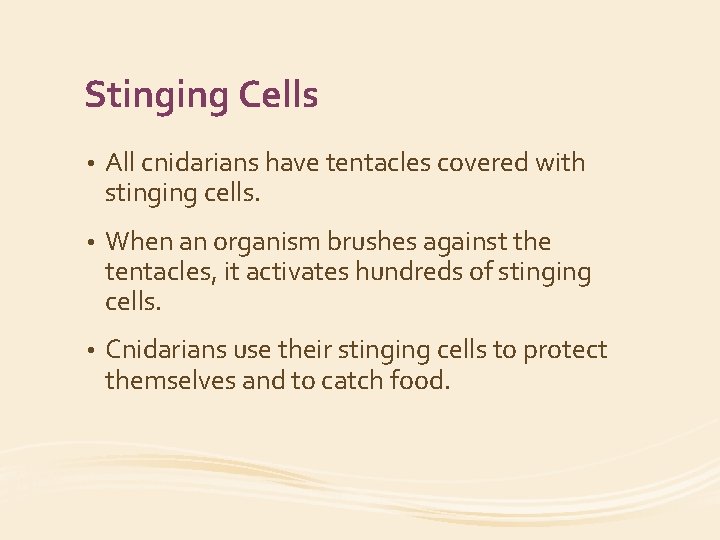 Stinging Cells

• All cnidarians have tentacles covered with stinging cells.

• When an organism brushes against the tentacles, it activates hundreds of stinging cells.

• Cnidarians use their stinging cells to protect themselves and to catch food.